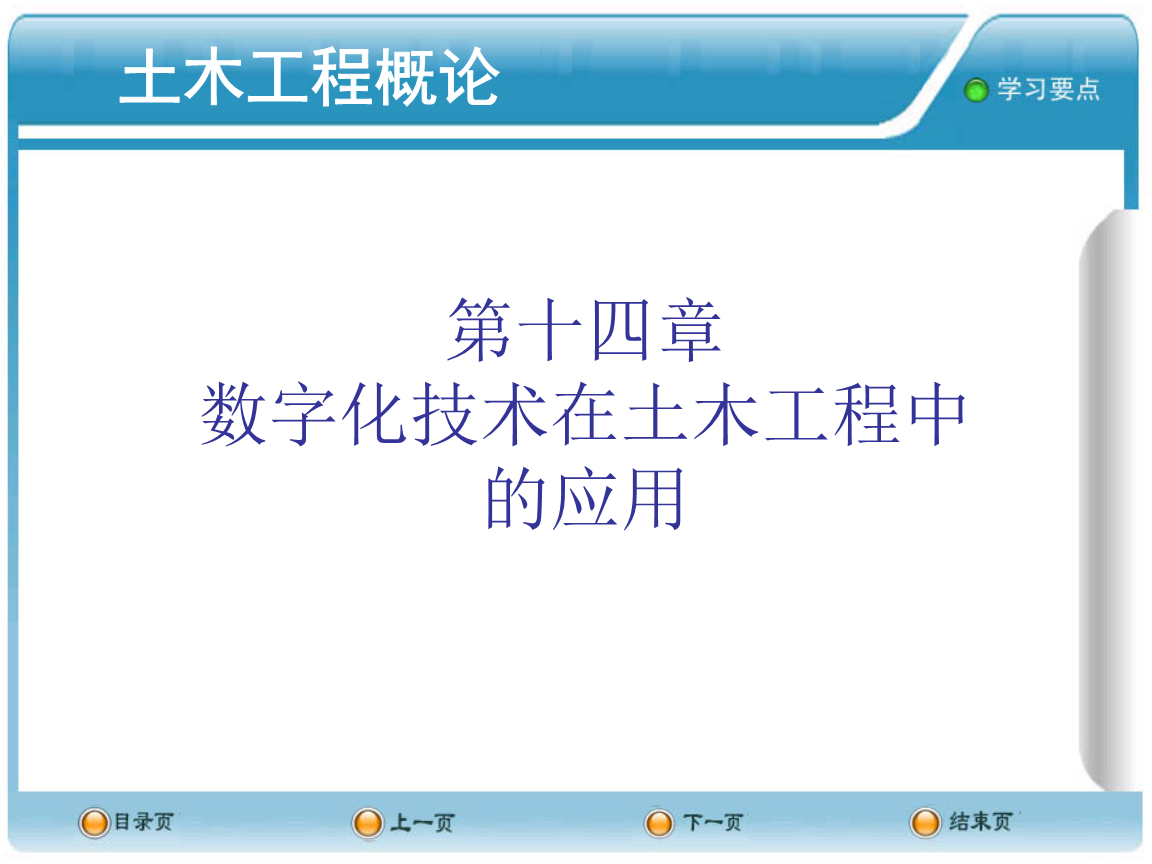 土木工程概论

学习要点

第十四章
数字化技术在土木工程中的应用

目录页

上一页

下一页

结束页